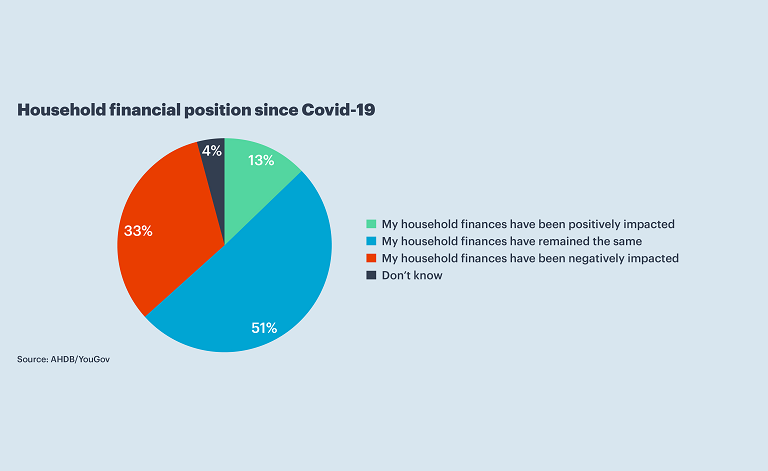 Household financial position since Covid-19

4%
13%
33%
51%

My household finances have been positively impacted
My household finances have remained the same
My household finances have been negatively impacted
Don't know

Source: AHDB/YouGov